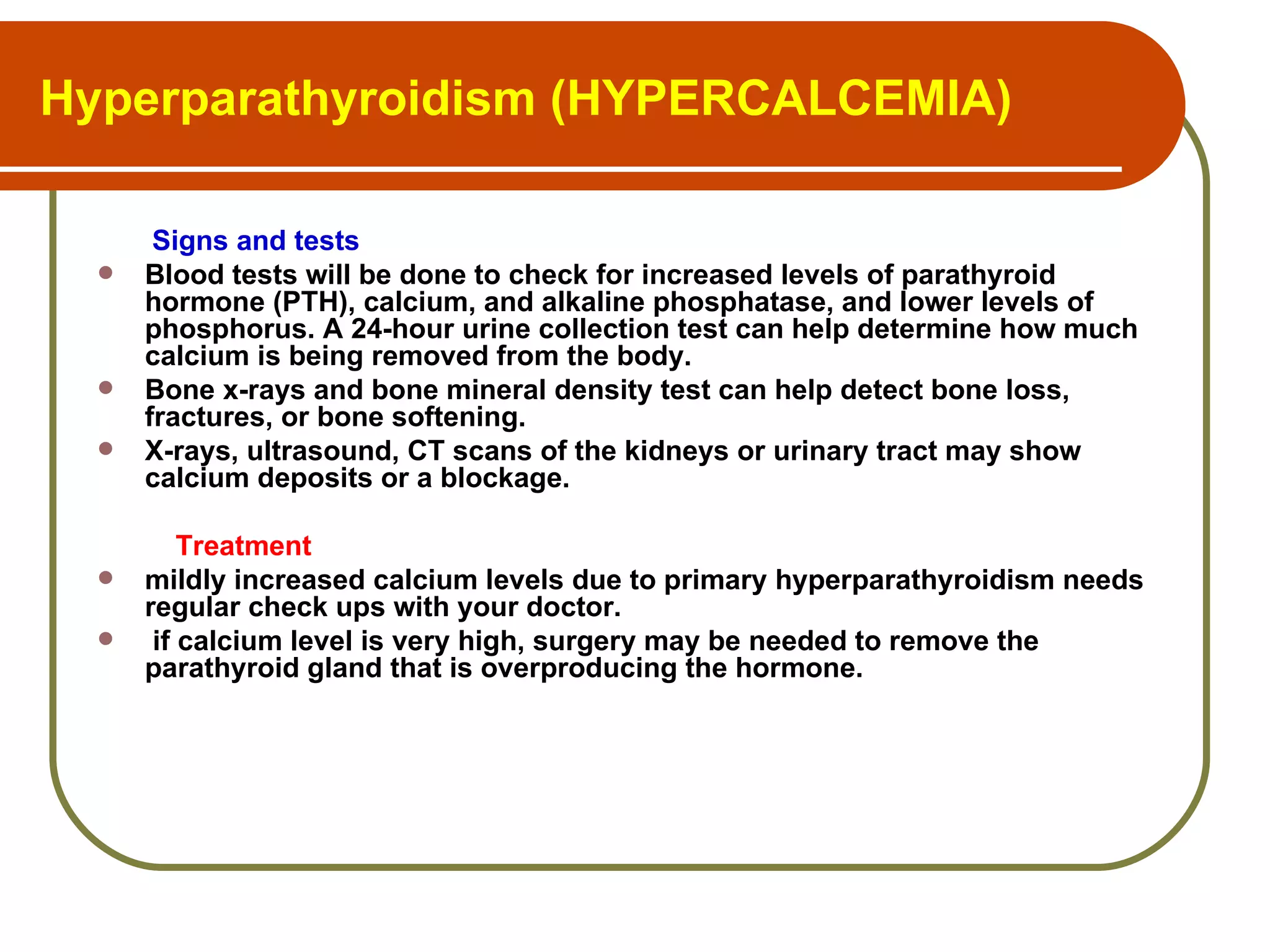 Hyperparathyroidism (HYPERCALCEMIA)

Signs and tests

- Blood tests will be done to check for increased levels of parathyroid hormone (PTH), calcium, and alkaline phosphatase, and lower levels of phosphorus. A 24-hour urine collection test can help determine how much calcium is being removed from the body.
- Bone x-rays and bone mineral density test can help detect bone loss, fractures, or bone softening.
- X-rays, ultrasound, CT scans of the kidneys or urinary tract may show calcium deposits or a blockage.

Treatment

- mildly increased calcium levels due to primary hyperparathyroidism needs regular check ups with your doctor.
- if calcium level is very high, surgery may be needed to remove the parathyroid gland that is overproducing the hormone.